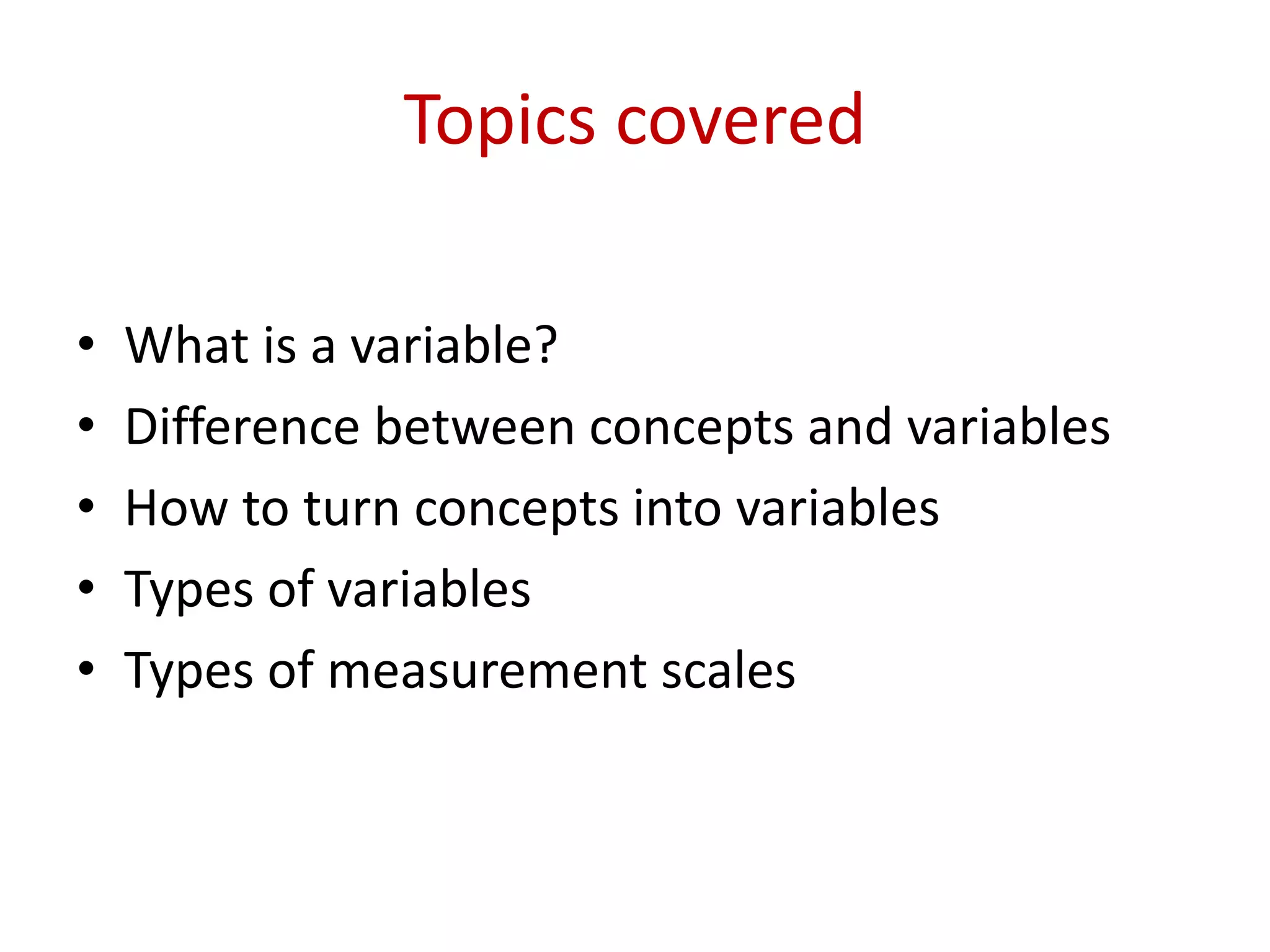 Topics covered

• What is a variable?
• Difference between concepts and variables
• How to turn concepts into variables
• Types of variables
• Types of measurement scales